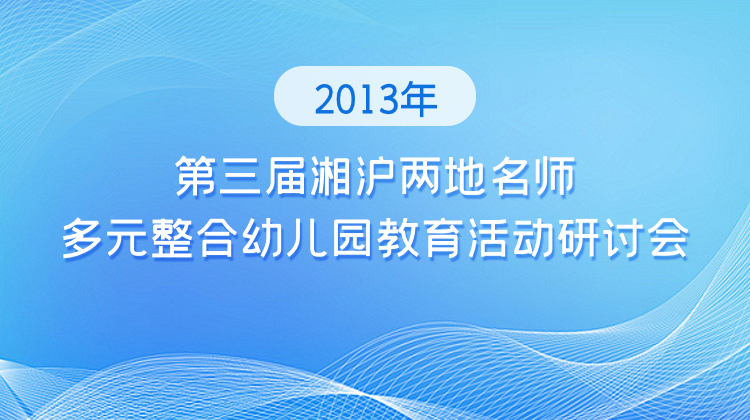 2013年

第三届湘沪两地名师
多元整合幼儿园教育活动研讨会